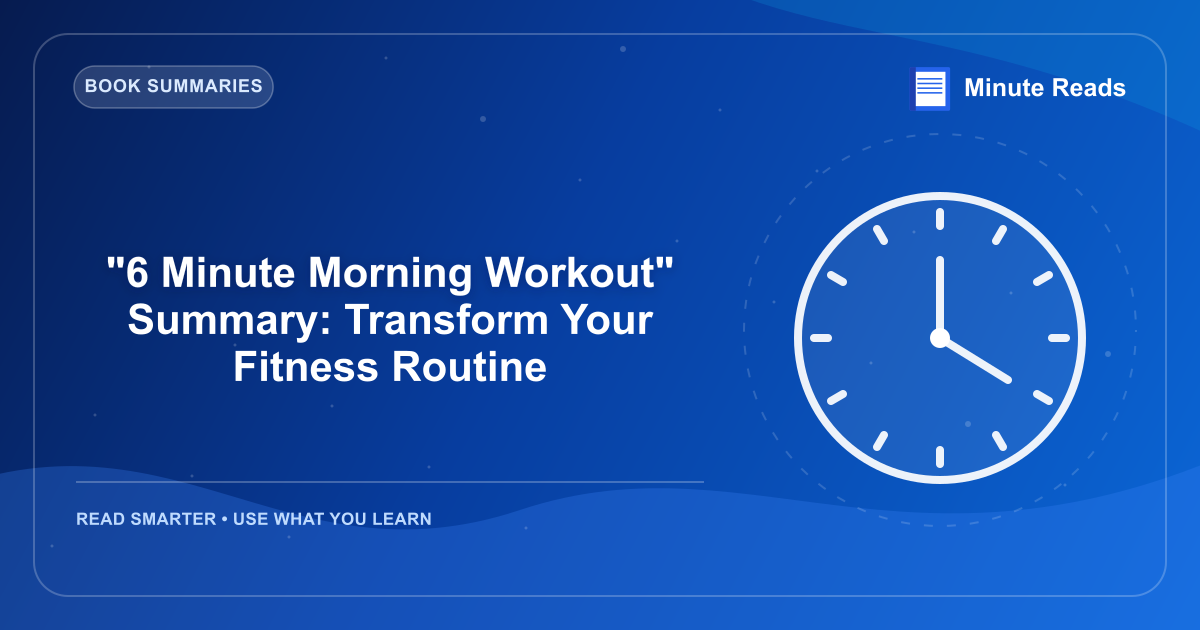 BOOK SUMMARIES

Minute Reads

"6 Minute Morning Workout" Summary: Transform Your Fitness Routine

READ SMARTER • USE WHAT YOU LEARN